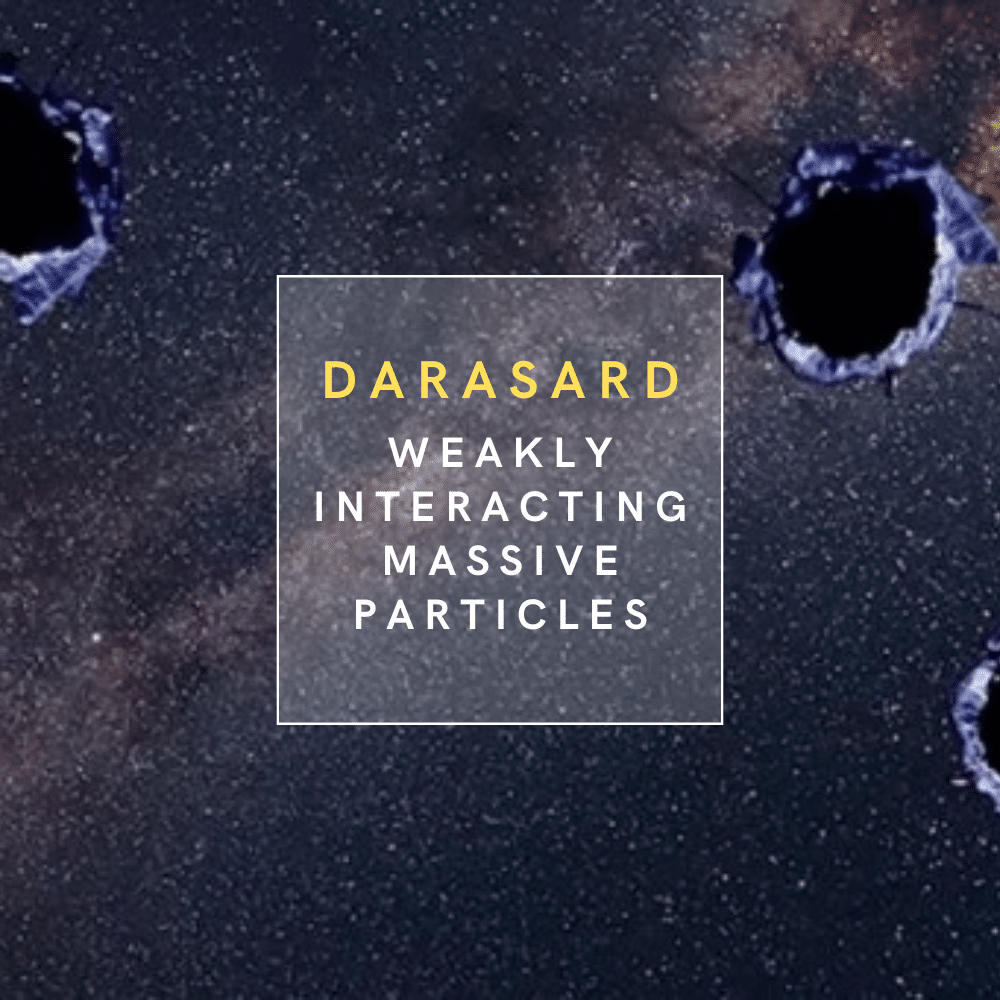 DARASARD

WEAKLY INTERACTING MASSIVE PARTICLES